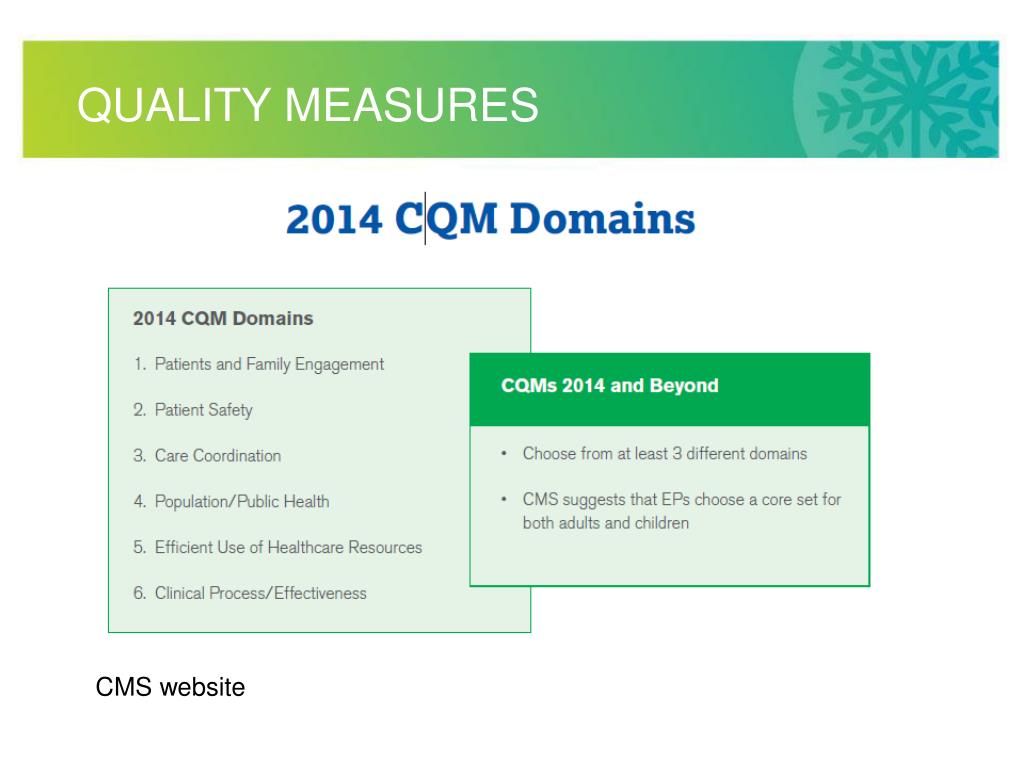 QUALITY MEASURES

2014 CQM Domains

2014 CQM Domains

1. Patients and Family Engagement

2. Patient Safety

3. Care Coordination

4. Population/Public Health

5. Efficient Use of Healthcare Resources

6. Clinical Process/Effectiveness

CQMs 2014 and Beyond

• Choose from at least 3 different domains

• CMS suggests that EPs choose a core set for both adults and children

CMS website